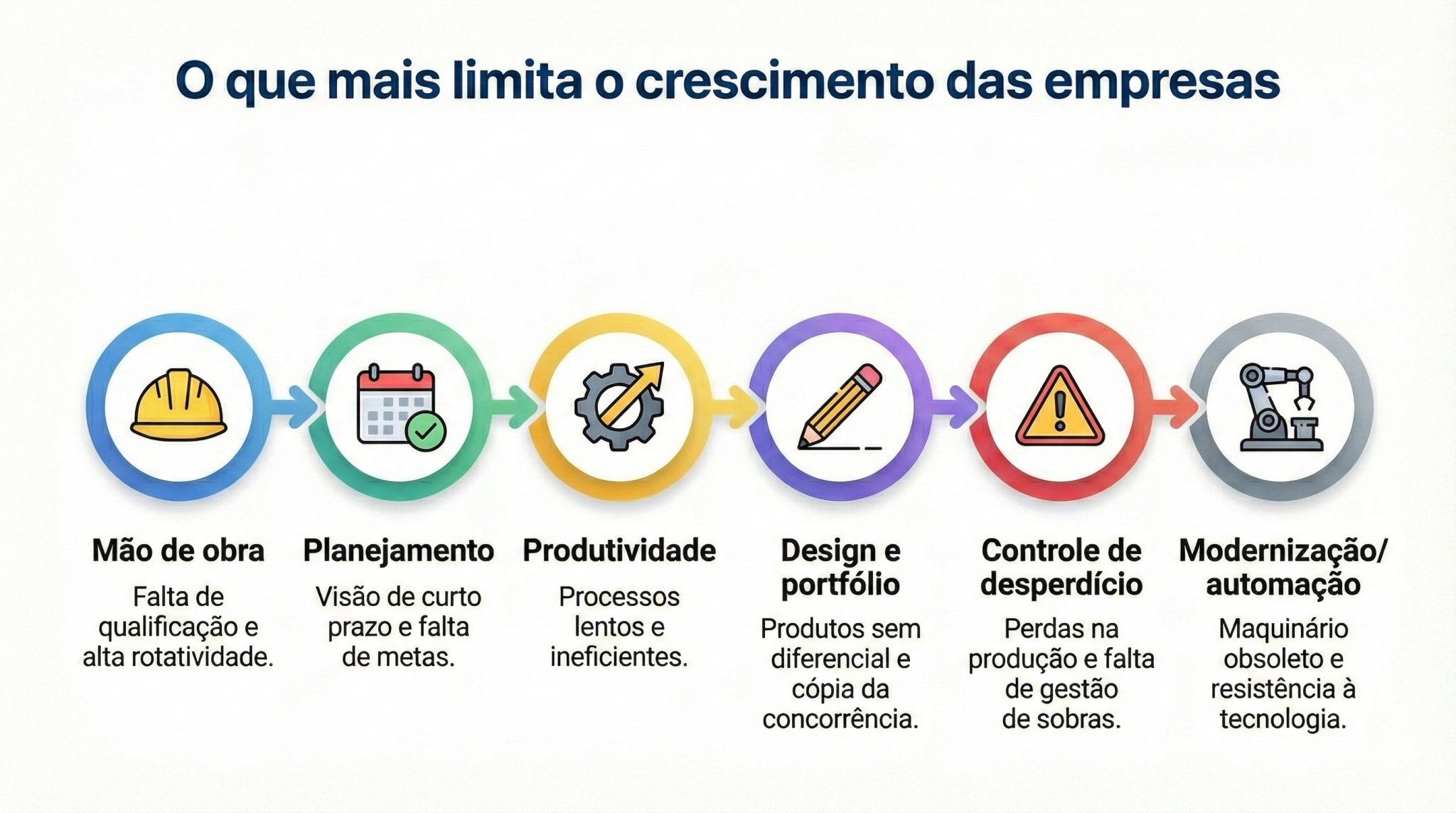 O que mais limita o crescimento das empresas

Mão de obra
Falta de qualificação e alta rotatividade.

Planejamento
Visão de curto prazo e falta de metas.

Produtividade
Processos lentos e ineficientes.

Design e portfólio
Produtos sem diferencial e cópia da concorrência.

Controle de desperdício
Perdas na produção e falta de gestão de sobras.

Modernização/ automação
Maquinário obsoleto e resistência à tecnologia.